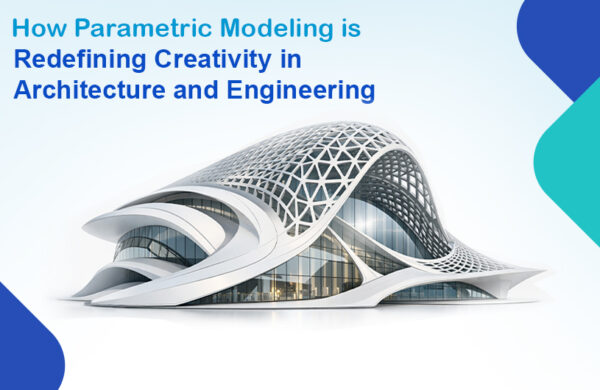 How Parametric Modeling is
Redefining Creativity in
Architecture and Engineering